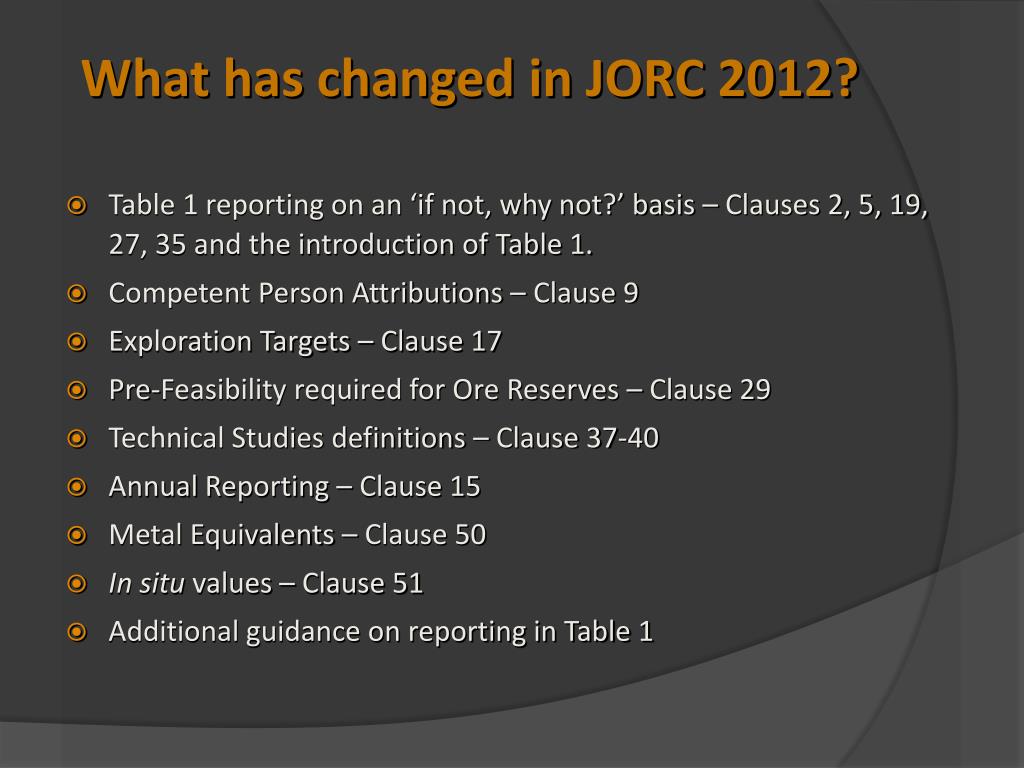 What has changed in JORC 2012?

Table 1 reporting on an ‘if not, why not?’ basis – Clauses 2, 5, 19, 27, 35 and the introduction of Table 1.
Competent Person Attributions – Clause 9
Exploration Targets – Clause 17
Pre-Feasibility required for Ore Reserves – Clause 29
Technical Studies definitions – Clause 37-40
Annual Reporting – Clause 15
Metal Equivalents – Clause 50
In situ values – Clause 51
Additional guidance on reporting in Table 1